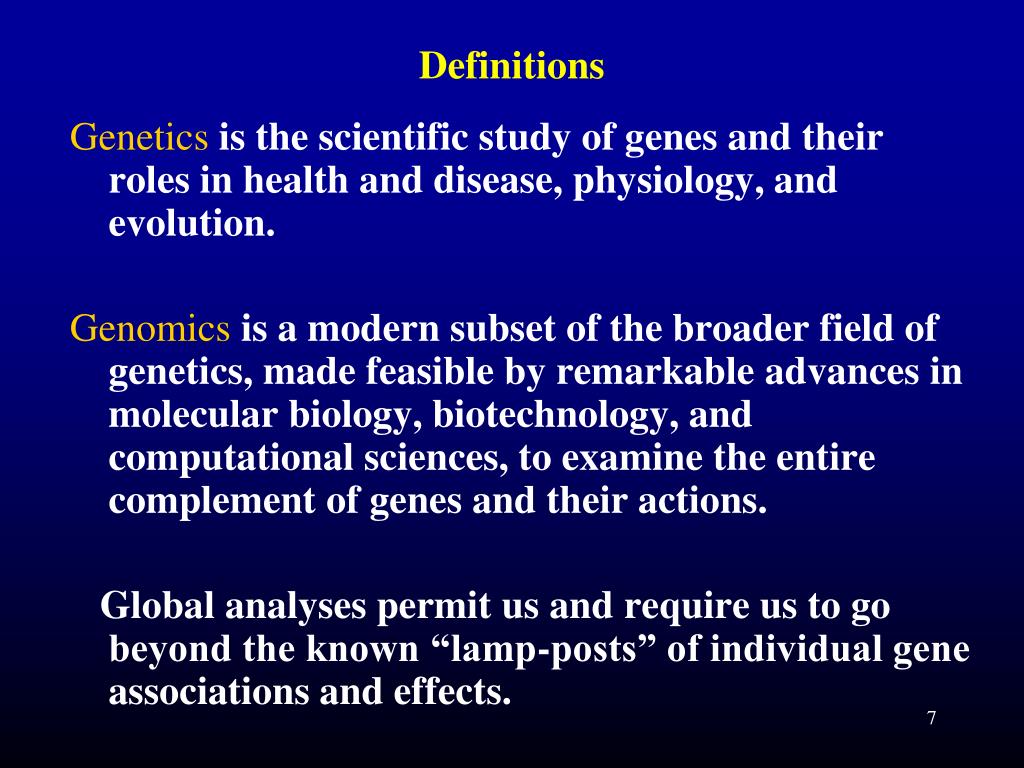 Definitions

Genetics is the scientific study of genes and their roles in health and disease, physiology, and evolution.

Genomics is a modern subset of the broader field of genetics, made feasible by remarkable advances in molecular biology, biotechnology, and computational sciences, to examine the entire complement of genes and their actions.

Global analyses permit us and require us to go beyond the known “lamp-posts” of individual gene associations and effects.

7